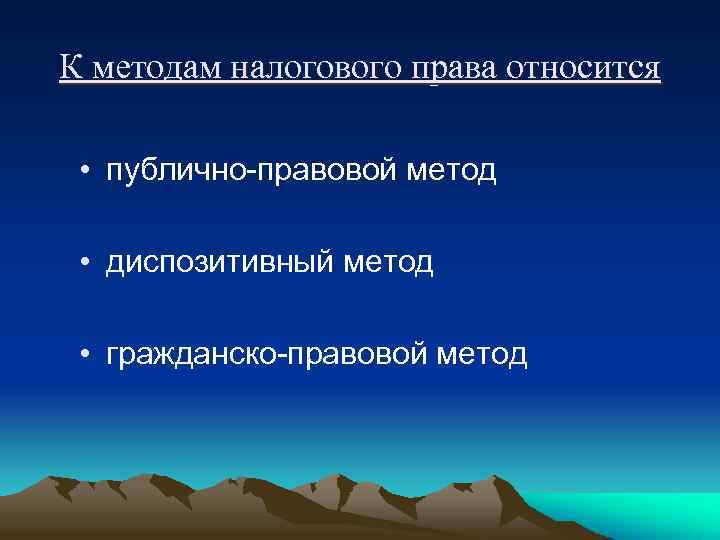 К методам налогового права относится

• публично-правовой метод

• диспозитивный метод

• гражданско-правовой метод